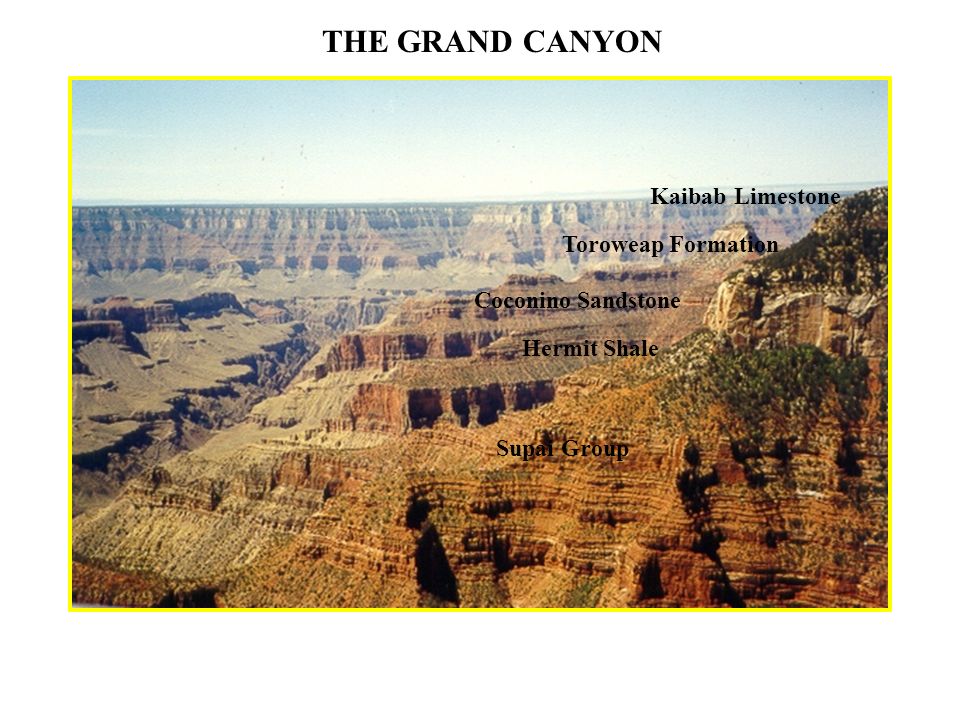 THE GRAND CANYON

Kaibab Limestone

Toroweap Formation

Coconino Sandstone

Hermit Shale

Supai Group